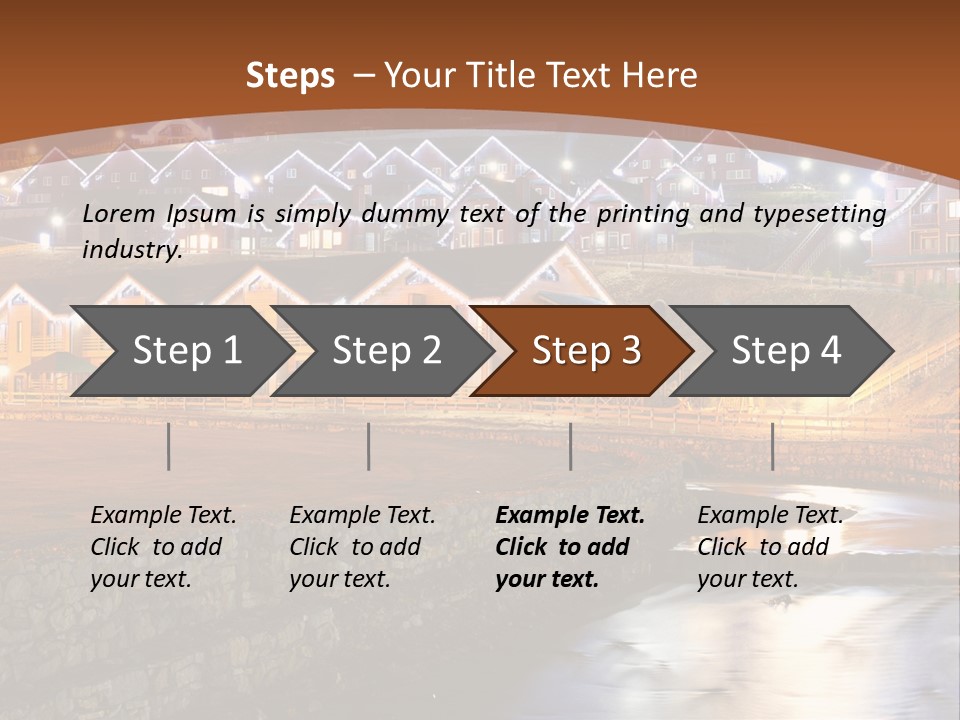 Steps – Your Title Text Here

Lorem Ipsum is simply dummy text of the printing and typesetting industry.

Step 1

Step 2

Step 3

Step 4

Example Text. Click to add your text.

Example Text. Click to add your text.

Example Text. Click to add your text.

Example Text. Click to add your text.